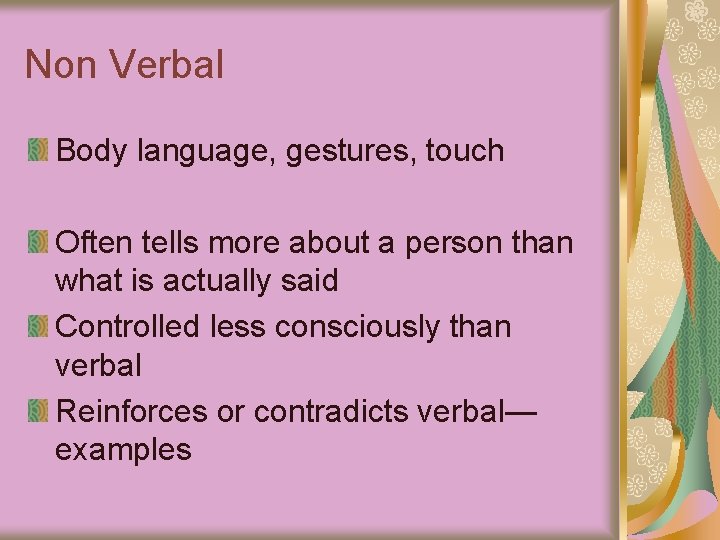 Non Verbal

Body language, gestures, touch

Often tells more about a person than what is actually said

Controlled less consciously than verbal

Reinforces or contradicts verbal—examples